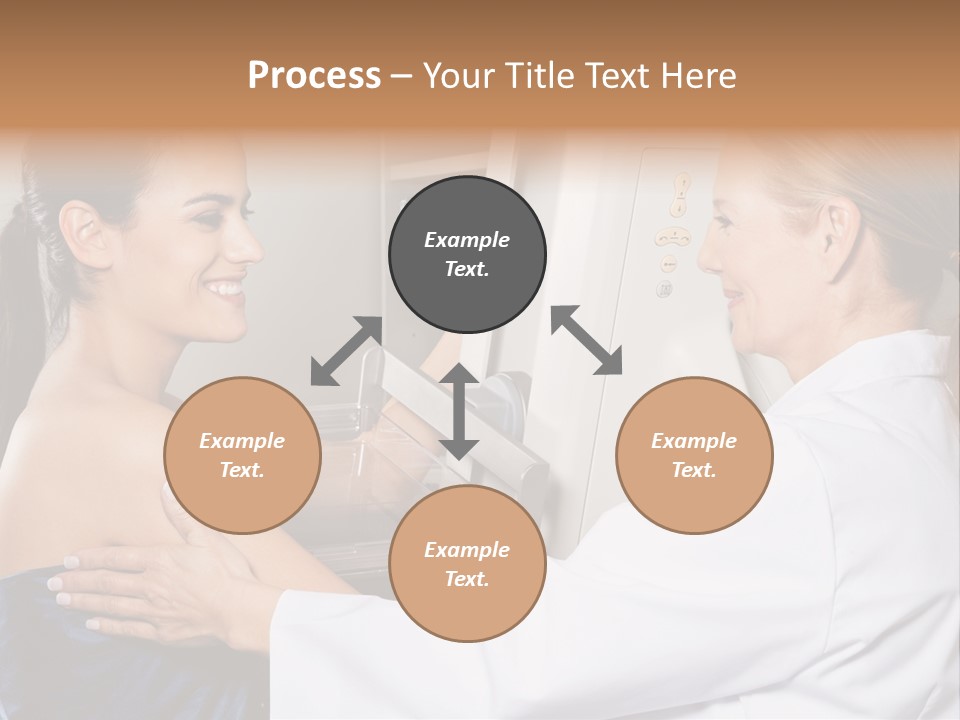 Process – Your Title Text Here

Example Text.

Example Text.

Example Text.

Example Text.